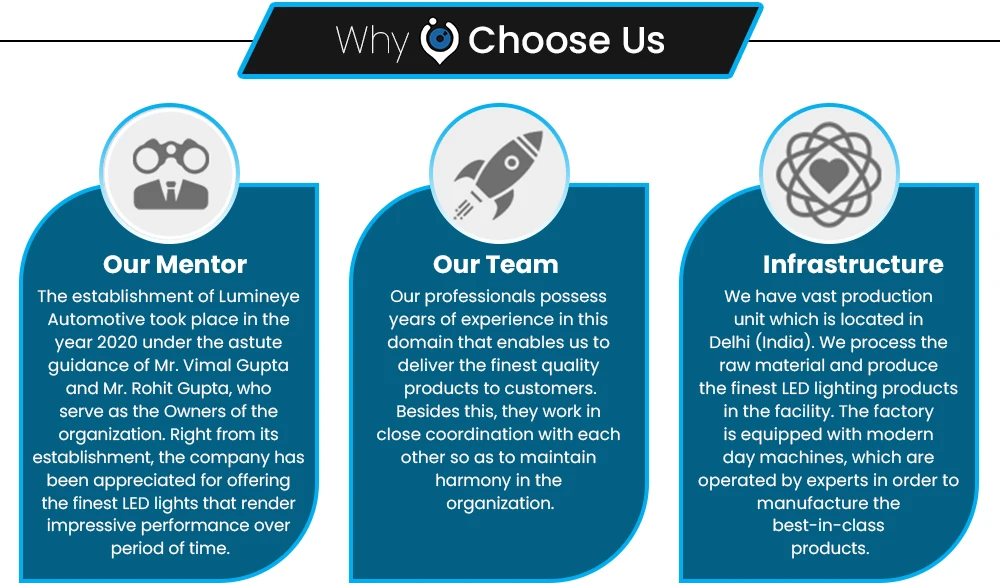 Why Choose Us

Our Mentor

The establishment of Lumineye Automotive took place in the year 2020 under the astute guidance of Mr. Vimal Gupta and Mr. Rohit Gupta, who serve as the Owners of the organization. Right from its establishment, the company has been appreciated for offering the finest LED lights that render impressive performance over period of time.

Our Team

Our professionals possess years of experience in this domain that enables us to deliver the finest quality products to customers. Besides this, they work in close coordination with each other so as to maintain harmony in the organization.

Infrastructure

We have vast production unit which is located in Delhi (India). We process the raw material and produce the finest LED lighting products in the facility. The factory is equipped with modern day machines, which are operated by experts in order to manufacture the best-in-class products.